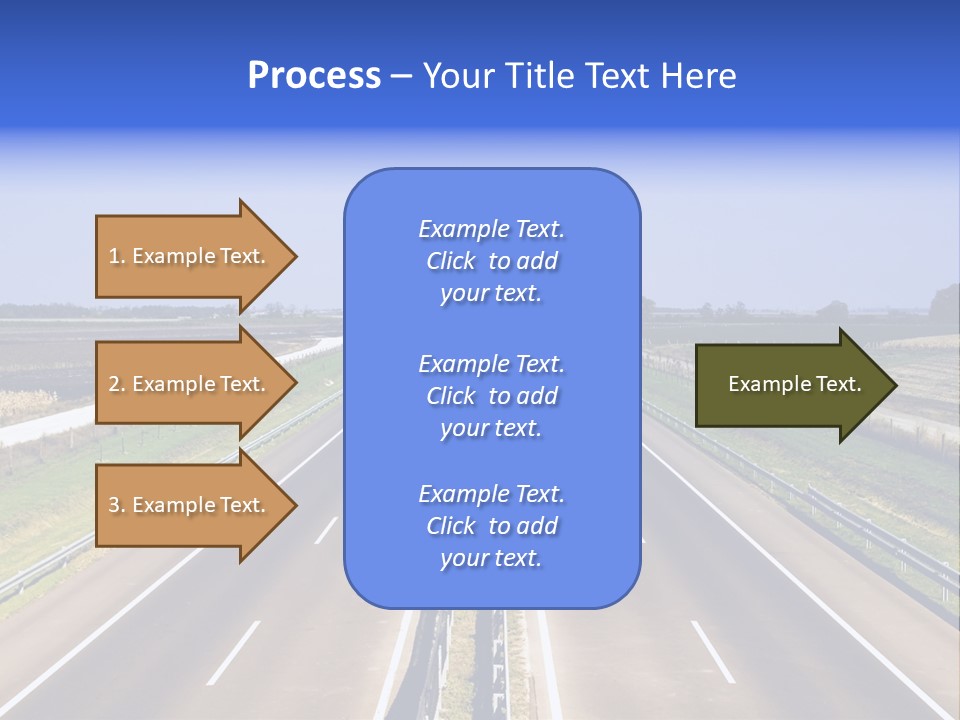 Process – Your Title Text Here

1. Example Text.

2. Example Text.

3. Example Text.

Example Text. Click to add your text.

Example Text. Click to add your text.

Example Text. Click to add your text.

Example Text.